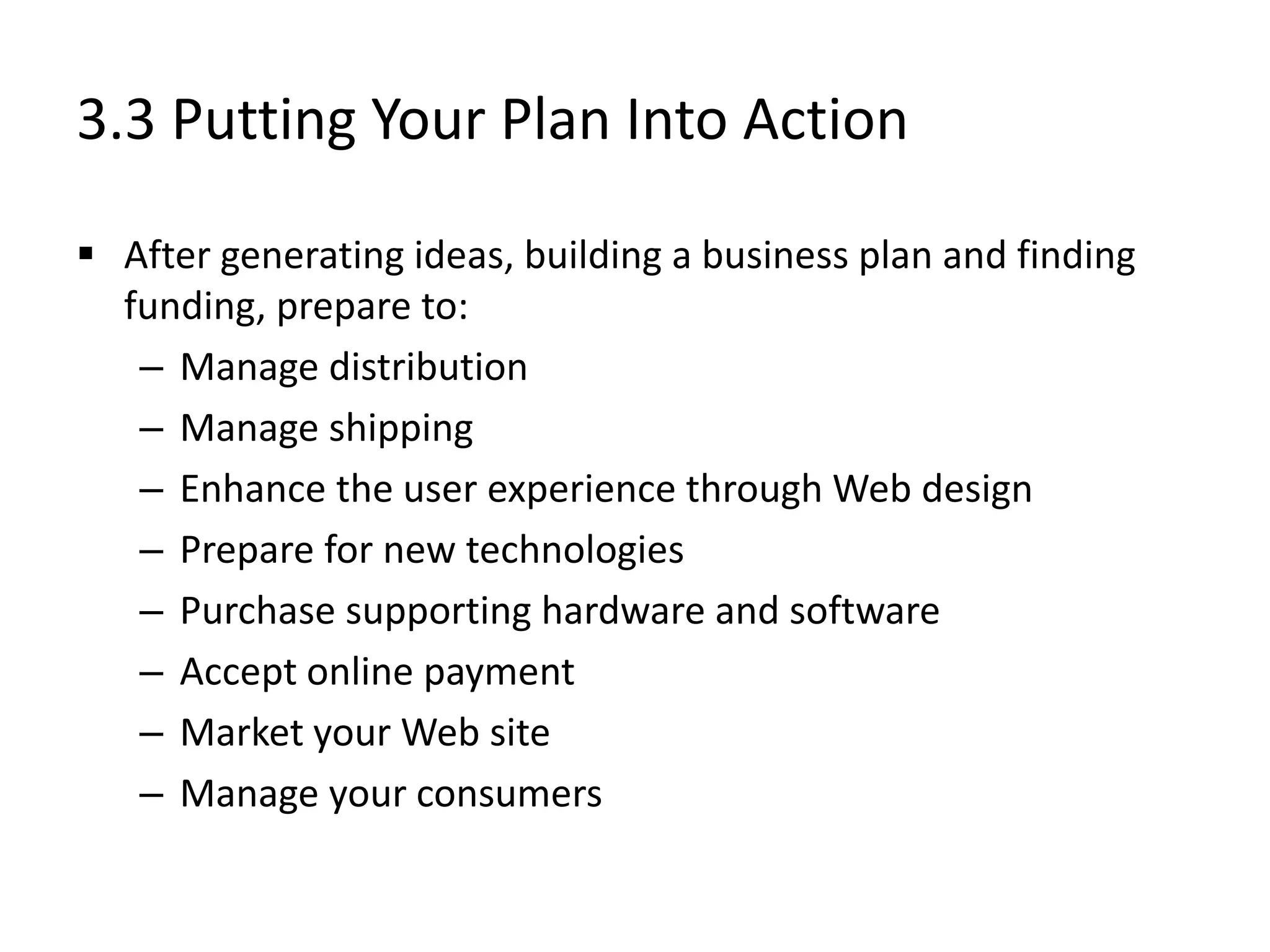 3.3 Putting Your Plan Into Action

▪ After generating ideas, building a business plan and finding funding, prepare to:
– Manage distribution
– Manage shipping
– Enhance the user experience through Web design
– Prepare for new technologies
– Purchase supporting hardware and software
– Accept online payment
– Market your Web site
– Manage your consumers